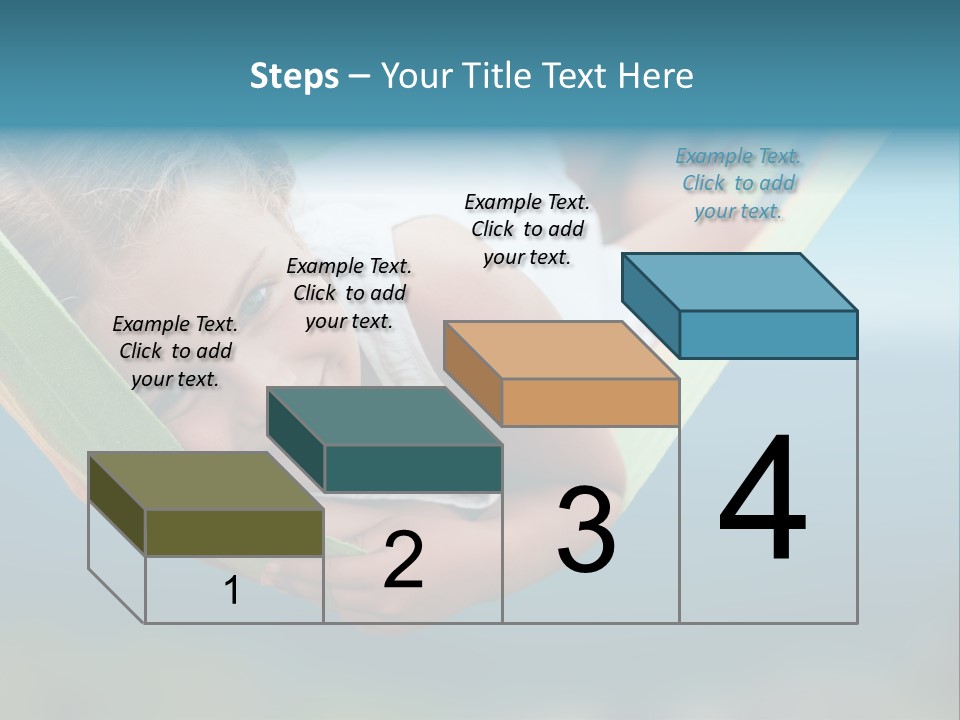 Steps – Your Title Text Here

Example Text. Click to add your text.

Example Text. Click to add your text.

Example Text. Click to add your text.

Example Text. Click to add your text.

1

2

3

4